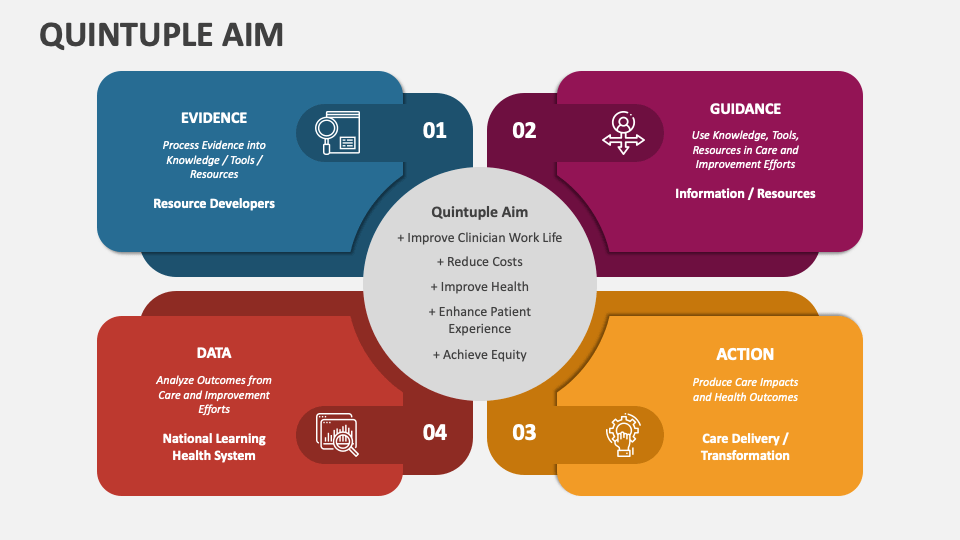 QUINTUPLE AIM

EVIDENCE

Process Evidence into Knowledge / Tools / Resources

Resource Developers

01

02

GUIDANCE

Use Knowledge, Tools, Resources in Care and Improvement Efforts

Information / Resources

Quintuple Aim

+ Improve Clinician Work Life

+ Reduce Costs

+ Improve Health

+ Enhance Patient Experience

+ Achieve Equity

DATA

Analyze Outcomes from Care and Improvement Efforts

National Learning Health System

04

03

ACTION

Produce Care Impacts and Health Outcomes

Care Delivery / Transformation